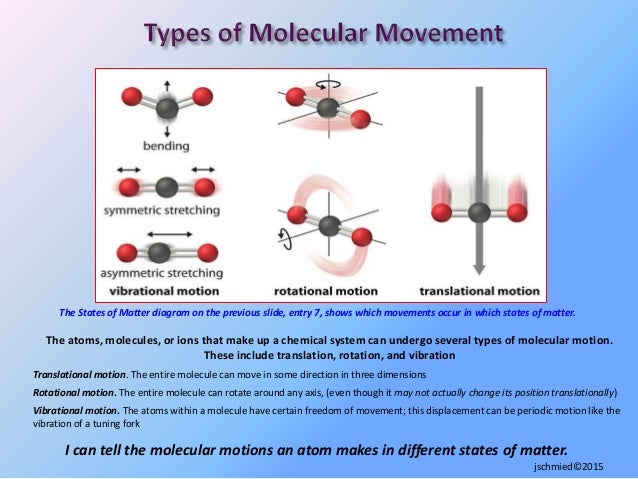 Types of Molecular Movement

bending

symmetric stretching

asymmetric stretching

vibrational motion

rotational motion

translational motion

The States of Matter diagram on the previous slide, entry 7, shows which movements occur in which states of matter.

The atoms, molecules, or ions that make up a chemical system can undergo several types of molecular motion. These include translation, rotation, and vibration

Translational motion. The entire molecule can move in some direction in three dimensions

Rotational motion. The entire molecule can rotate around any axis, (even though it may not actually change its position translationally)

Vibrational motion. The atoms within a molecule have certain freedom of movement; this displacement can be periodic motion like the vibration of a tuning fork

I can tell the molecular motions an atom makes in different states of matter.

jschmied©2015